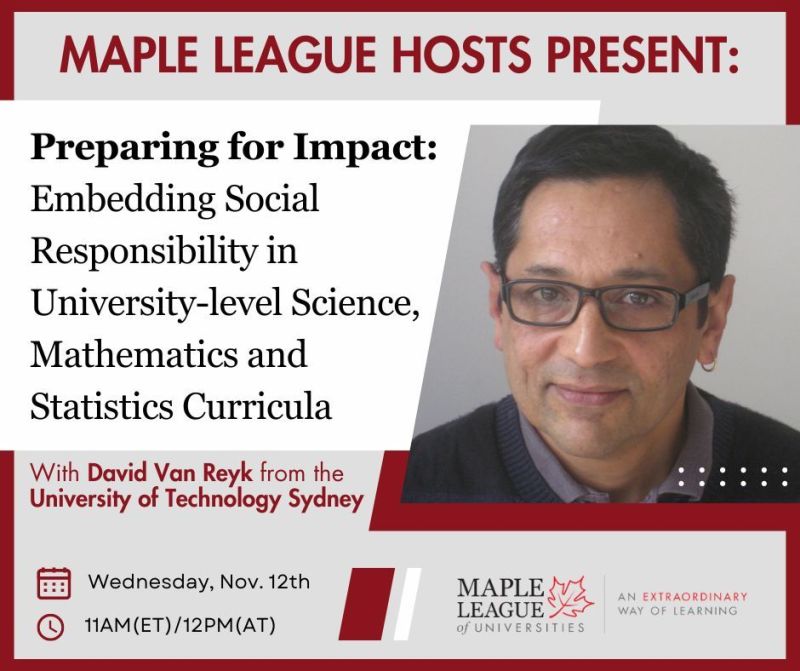 MAPLE LEAGUE HOSTS PRESENT:

Preparing for Impact: Embedding Social Responsibility in University-level Science, Mathematics and Statistics Curricula

With David Van Reyk from the University of Technology Sydney

Wednesday, Nov. 12th

11AM(ET)/12PM(AT)

MAPLE LEAGUE of UNIVERSITIES

AN EXTRAORDINARY WAY OF LEARNING